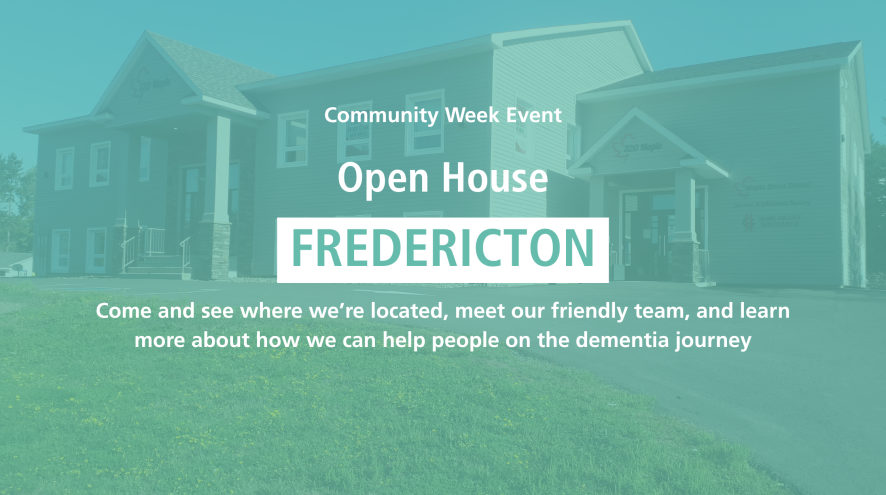 Community Week Event

Open House

FREDERICTON

Come and see where we're located, meet our friendly team, and learn more about how we can help people on the dementia journey